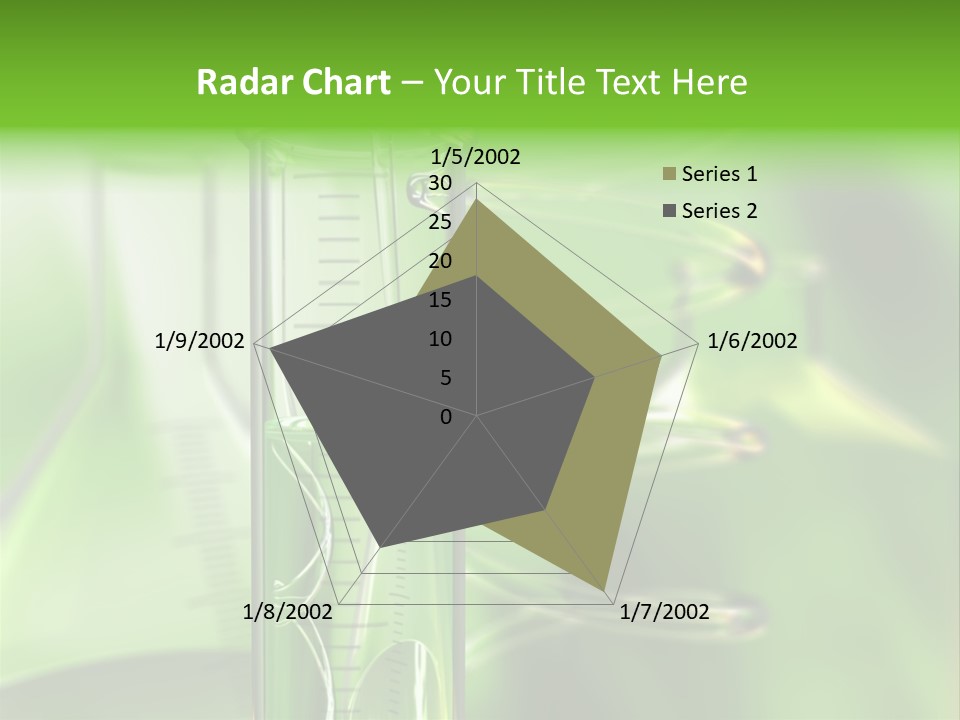 Radar Chart – Your Title Text Here

1/5/2002
30
25
20
15
10
5
0
1/6/2002
1/7/2002
1/8/2002
1/9/2002

Series 1
Series 2